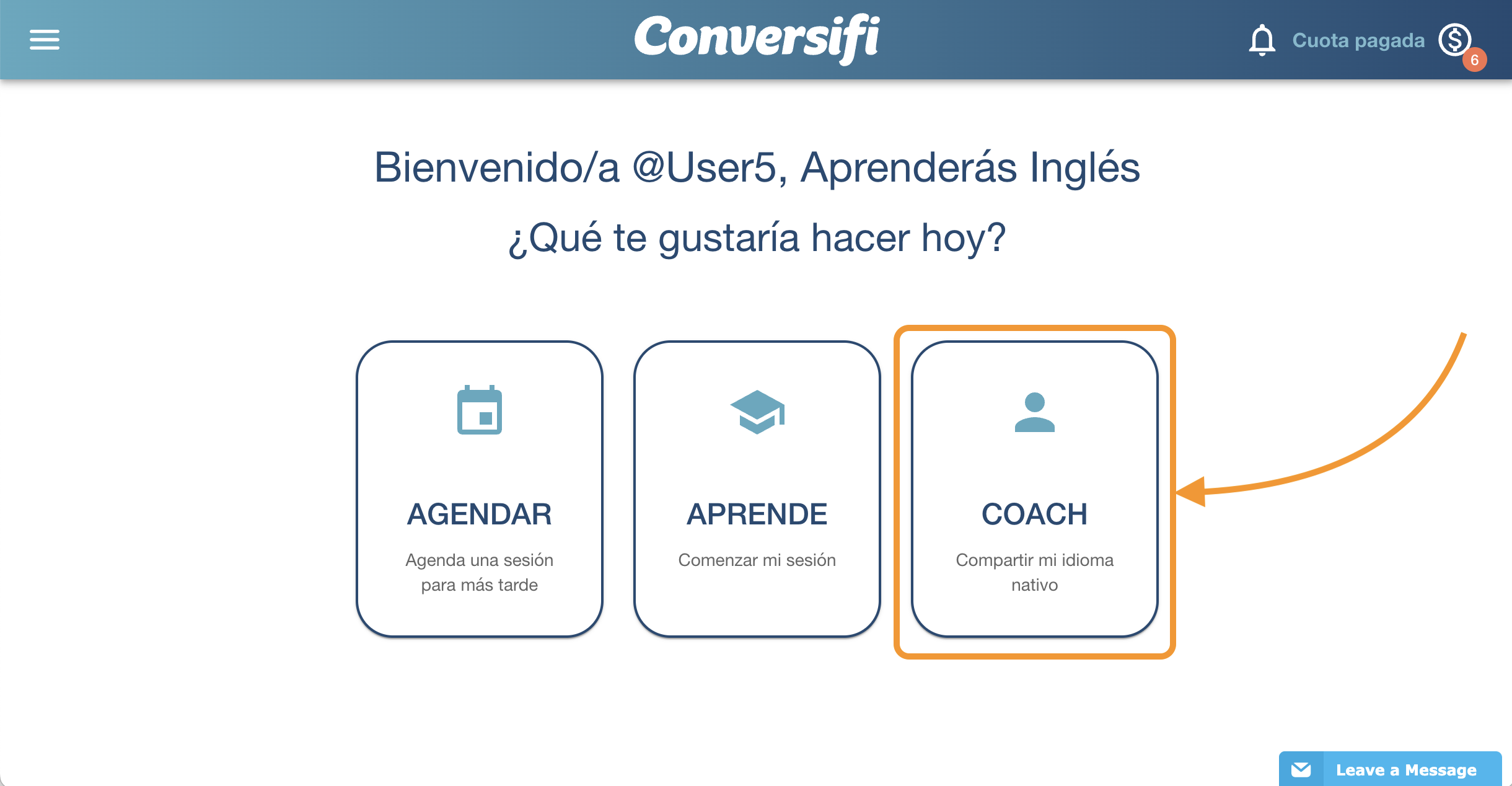 Conversifi

Cuota pagada 6

Bienvenido/a @User5, Aprenderás Inglés

¿Qué te gustaría hacer hoy?

AGENDAR
Agenda una sesión para más tarde

APRENDE
Comenzar mi sesión

COACH
Compartir mi idioma nativo

Leave a Message